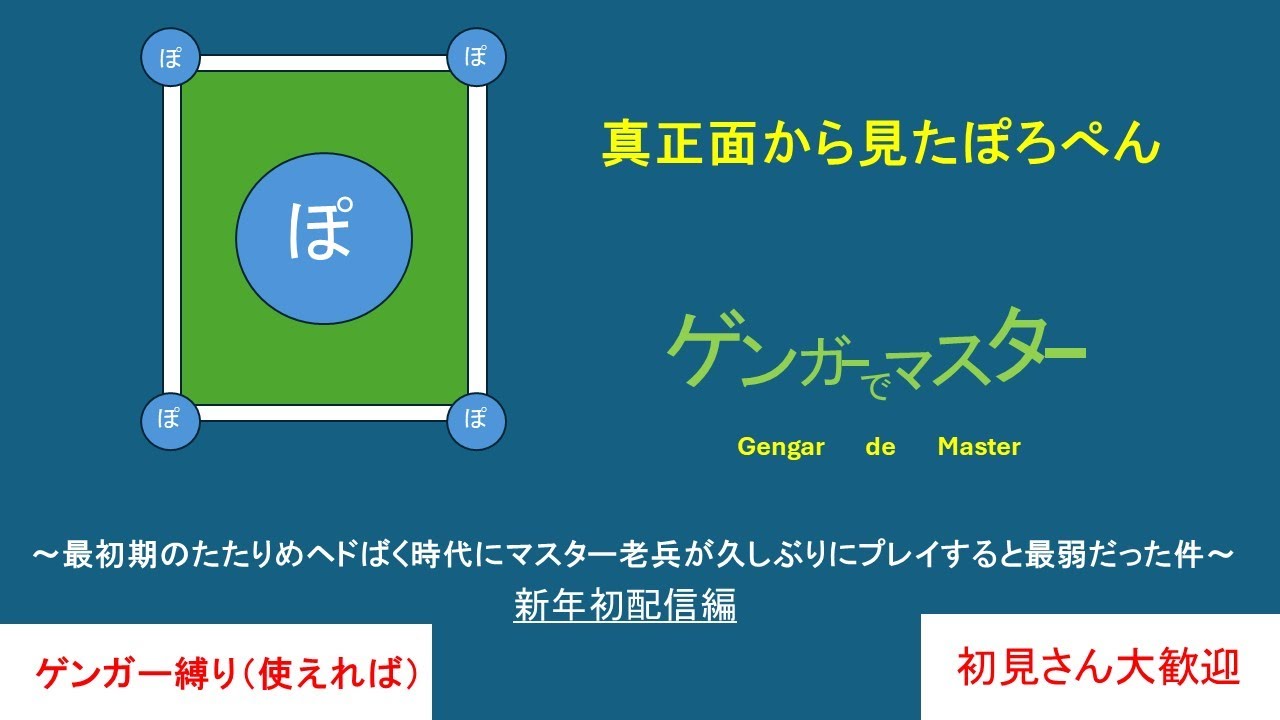 ぽ ぽ

ぽ

ぽ ぽ

真正面から見たぽろぺん

ゲンガーでマスター

Gengar de Master

～最初期のたたりめヘドばく時代にマスター老兵が久しぶりにプレイすると最弱だった件～
新年初配信編

ゲンガー縛り（使えれば）

初見さん大歓迎